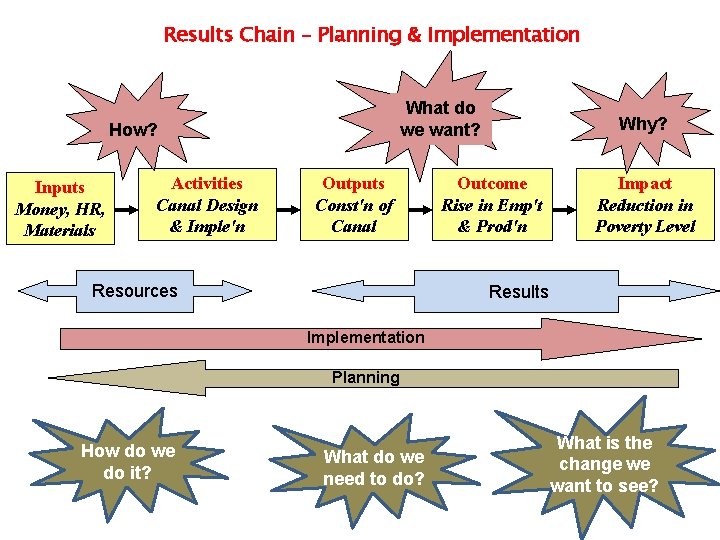 Results Chain – Planning & Implementation

How?

What do we want?

Why?

Inputs
Money, HR, Materials

Activities
Canal Design & Imple'n

Outputs
Const'n of Canal

Outcome
Rise in Emp't & Prod'n

Impact
Reduction in Poverty Level

Resources

Results

Implementation

Planning

How do we do it?

What do we need to do?

What is the change we want to see?